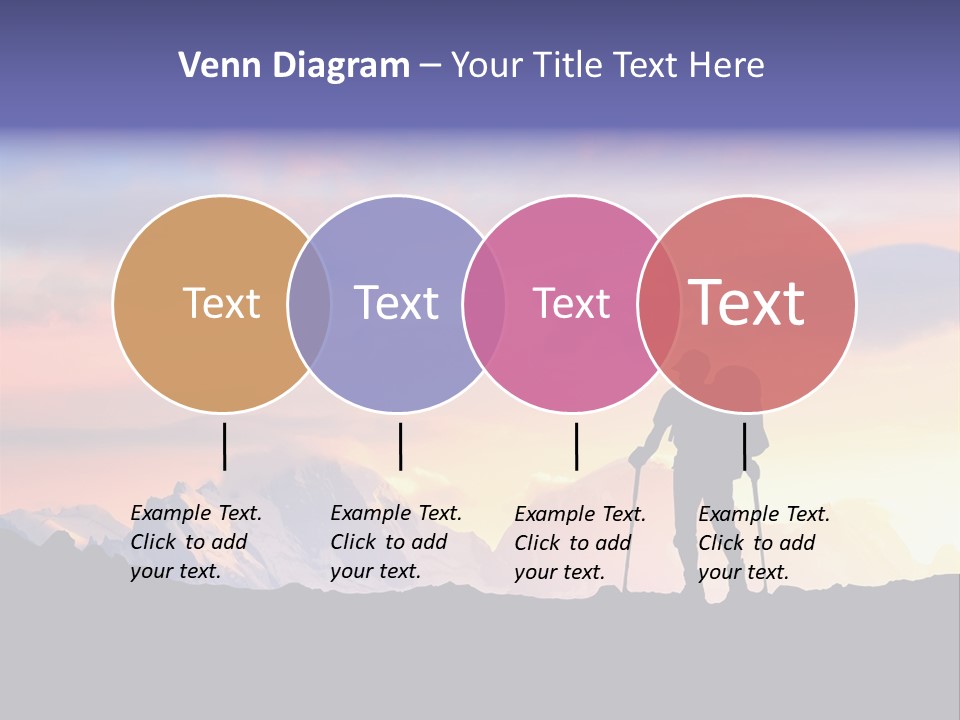 Venn Diagram – Your Title Text Here

Text

Text

Text

Text

Example Text. Click to add your text.

Example Text. Click to add your text.

Example Text. Click to add your text.

Example Text. Click to add your text.